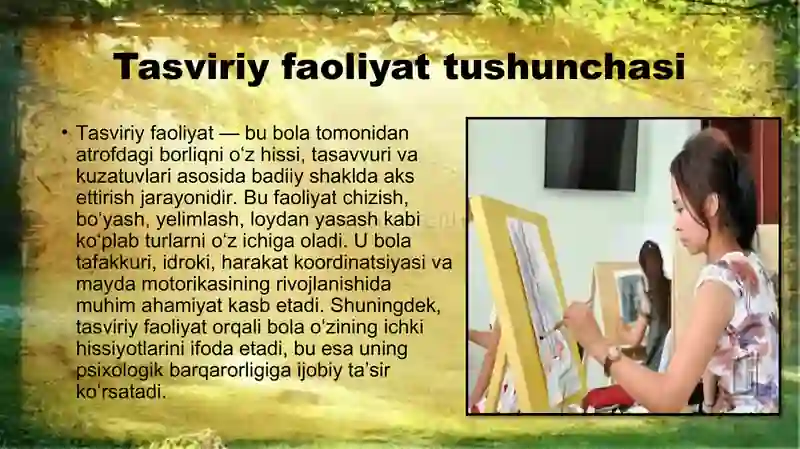 Tasviriy faoliyat tushunchasi

• Tasviriy faoliyat — bu bola tomonidan atrofdagi borliqni oʻz hissi, tasavvuri va kuzatuvlari asosida badiiy shaklda aks ettirish jarayonidir. Bu faoliyat chizish, boʻyash, yelimlash, loydan yasash kabi koʻplab turlarni oʻz ichiga oladi. U bola tafakkuri, idroki, harakat koordinatsiyasi va mayda motorikasining rivojlanishida muhim ahamiyat kasb etadi. Shuningdek, tasviriy faoliyat orqali bola oʻzining ichki hissiyotlarini ifoda etadi, bu esa uning psixologik barqarorligiga ijobiy taʼsir koʻrsatadi.